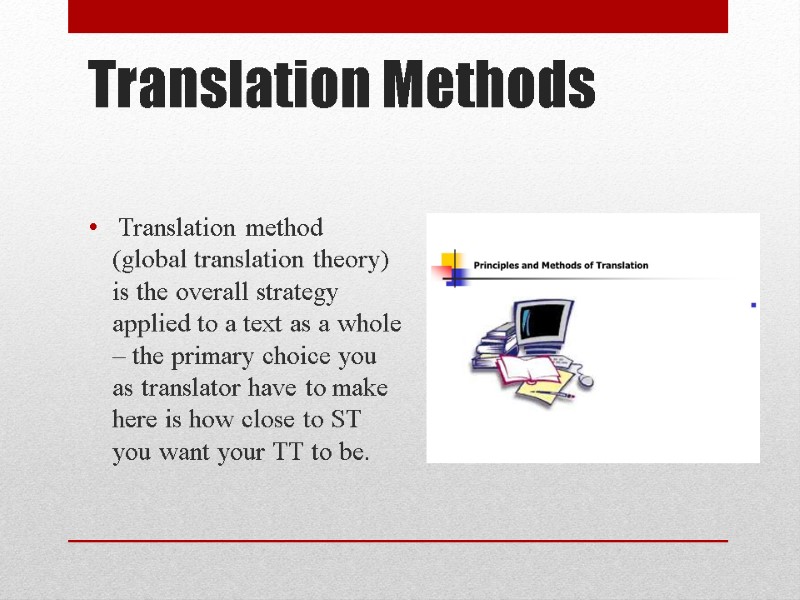 Translation Methods

• Translation method (global translation theory) is the overall strategy applied to a text as a whole – the primary choice you as translator have to make here is how close to ST you want your TT to be.

Principles and Methods of Translation